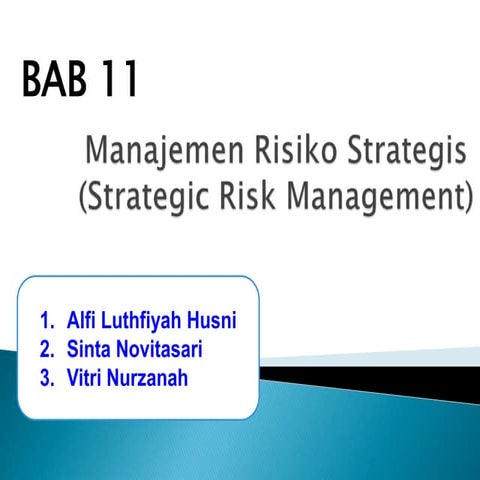 BAB 11

Manajemen Risiko Strategis
(Strategic Risk Management)

1. Alfi Luthfiyah Husni
2. Sinta Novitasari
3. Vitri Nurzanah